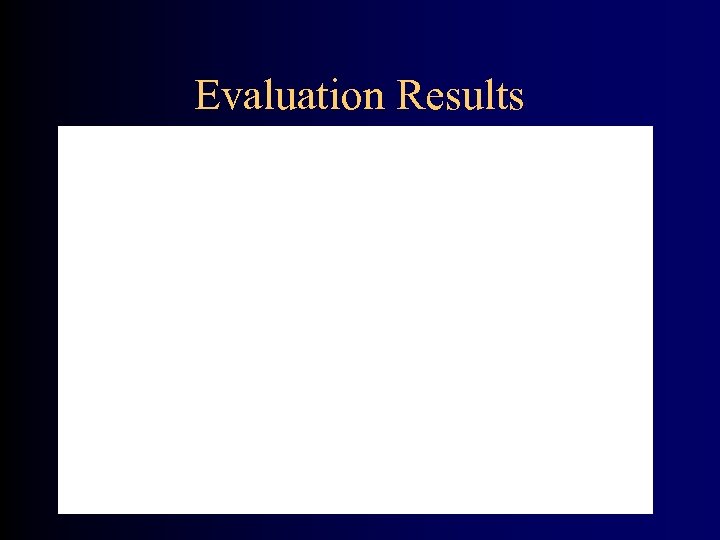 Evaluation Results